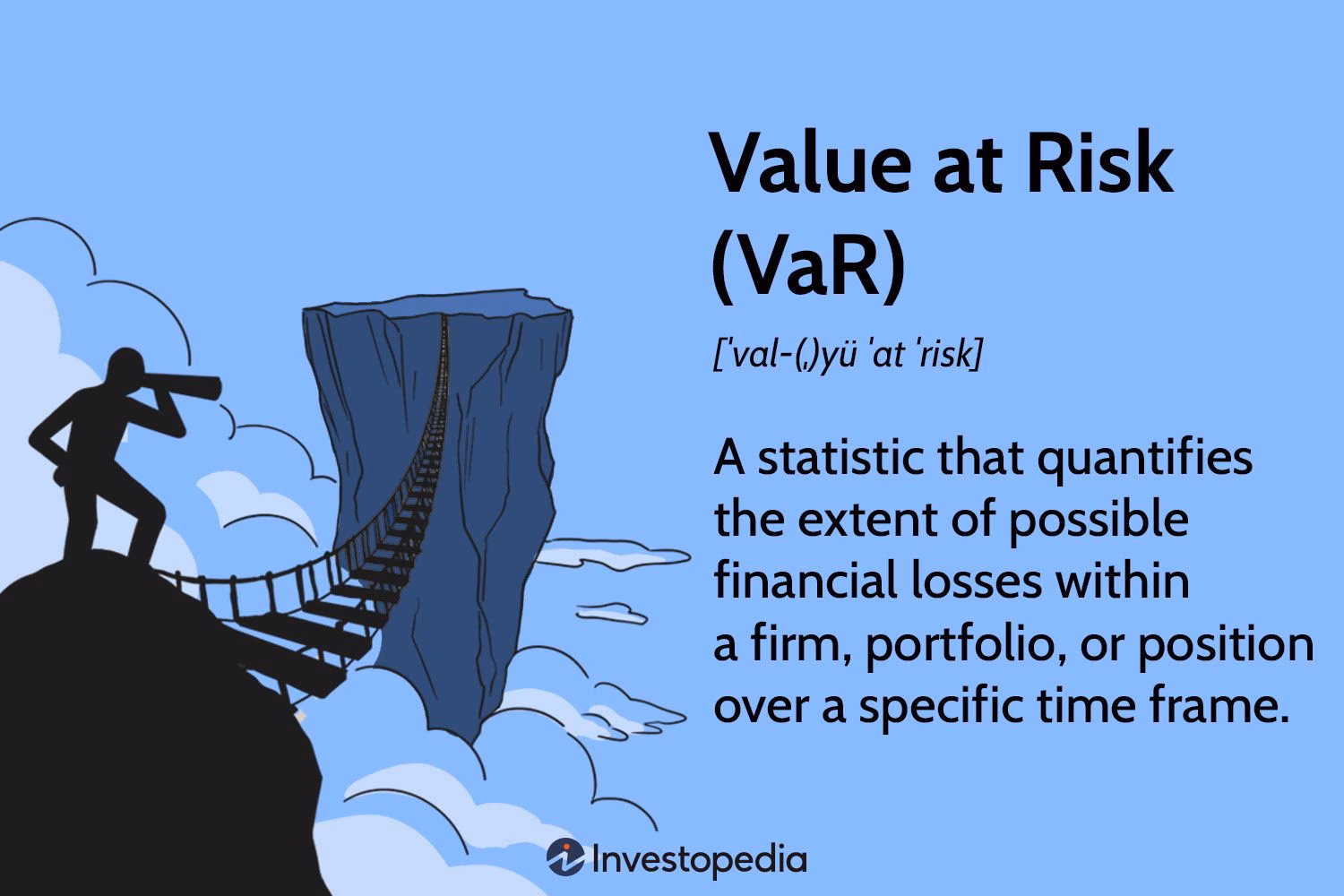 Value at Risk (VaR)

[ˈval-(ˌ)yü ˈat ˈrisk]

A statistic that quantifies the extent of possible financial losses within a firm, portfolio, or position over a specific time frame.

Investopedia